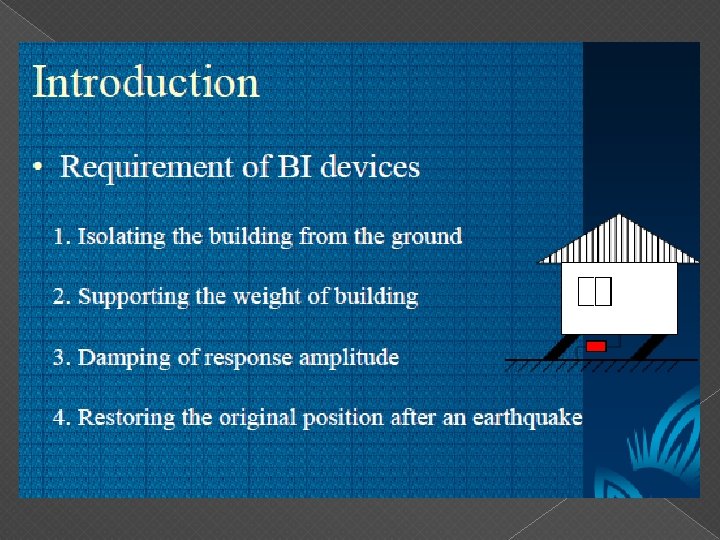 Introduction

• Requirement of BI devices

1. Isolating the building from the ground

2. Supporting the weight of building

3. Damping of response amplitude

4. Restoring the original position after an earthquake